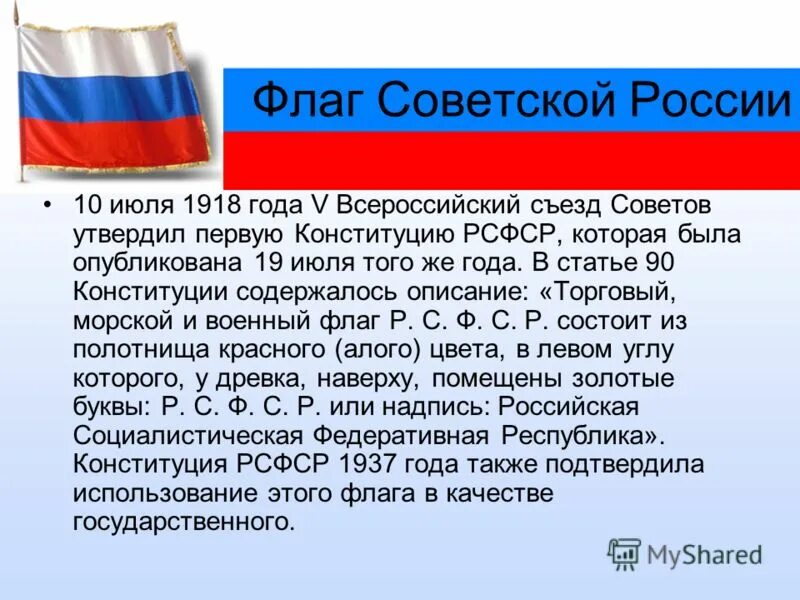 Флаг Советской России

• 10 июля 1918 года V Всероссийский съезд Советов утвердил первую Конституцию РСФСР, которая была опубликована 19 июля того же года. В статье 90 Конституции содержалось описание: «Торговый, морской и военный флаг Р. С. Ф. С. Р. состоит из полотнища красного (алого) цвета, в левом углу которого, у древка, наверху, помещены золотые буквы: Р. С. Ф. С. Р. или надпись: Российская Социалистическая Федеративная Республика». Конституция РСФСР 1937 года также подтвердила использование этого флага в качестве государственного.

MyShared